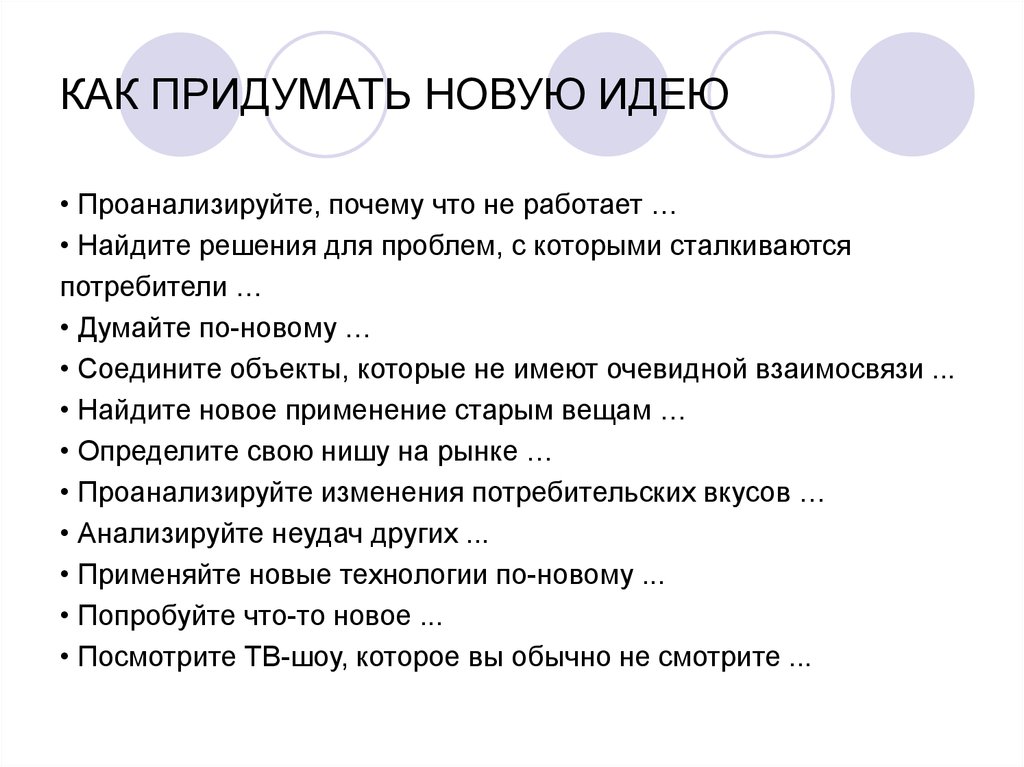 КАК ПРИДУМАТЬ НОВУЮ ИДЕЮ

• Проанализируйте, почему что не работает …
• Найдите решения для проблем, с которыми сталкиваются потребители …
• Думайте по-новому …
• Соедините объекты, которые не имеют очевидной взаимосвязи ...
• Найдите новое применение старым вещам …
• Определите свою нишу на рынке …
• Проанализируйте изменения потребительских вкусов …
• Анализируйте неудач других ...
• Применяйте новые технологии по-новому ...
• Попробуйте что-то новое ...
• Посмотрите ТВ-шоу, которое вы обычно не смотрите ...